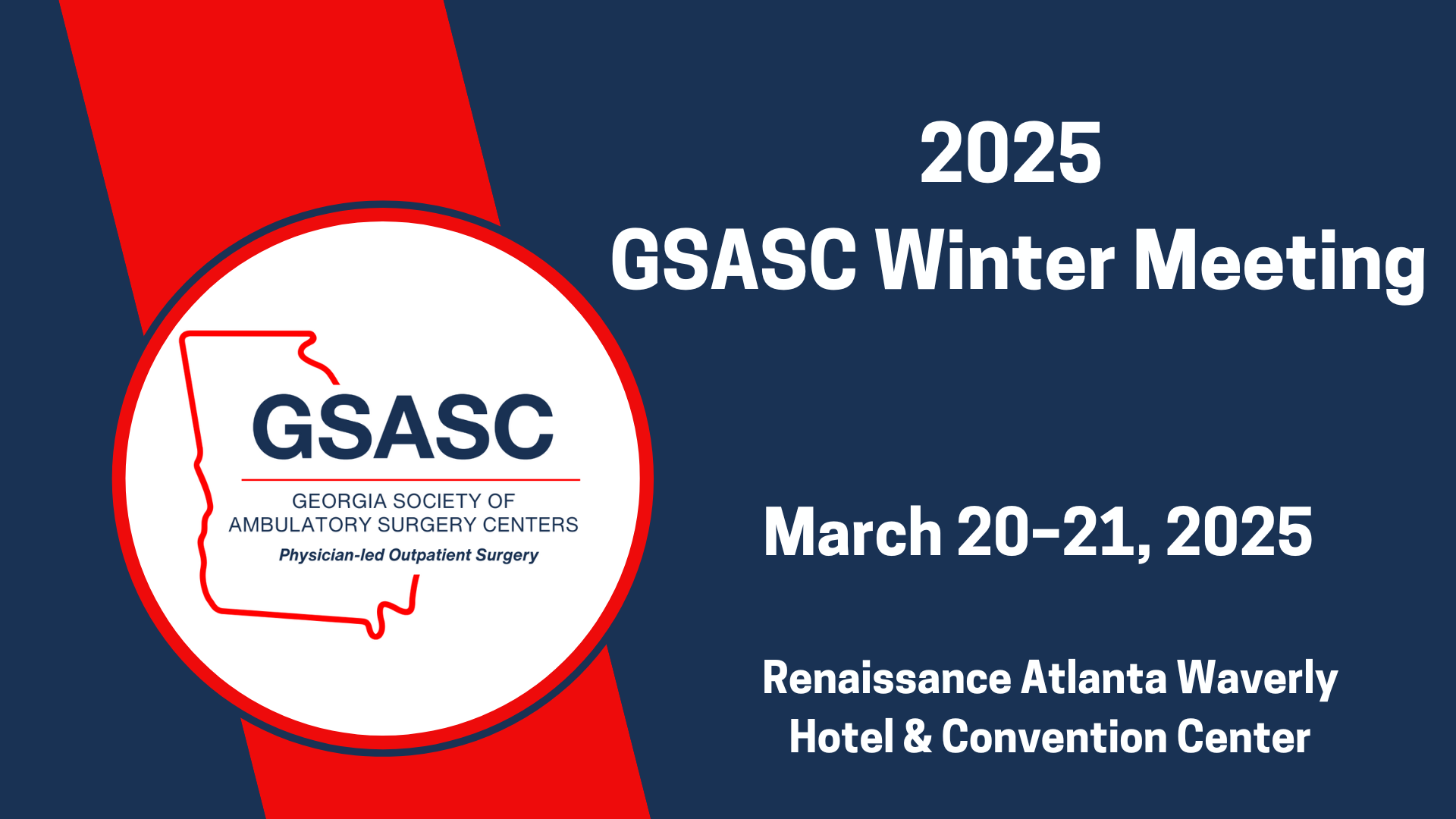 GSASC
GEORGIA SOCIETY OF AMBULATORY SURGERY CENTERS
Physician-led Outpatient Surgery

2025
GSASC Winter Meeting

March 20-21, 2025

Renaissance Atlanta Waverly Hotel & Convention Center